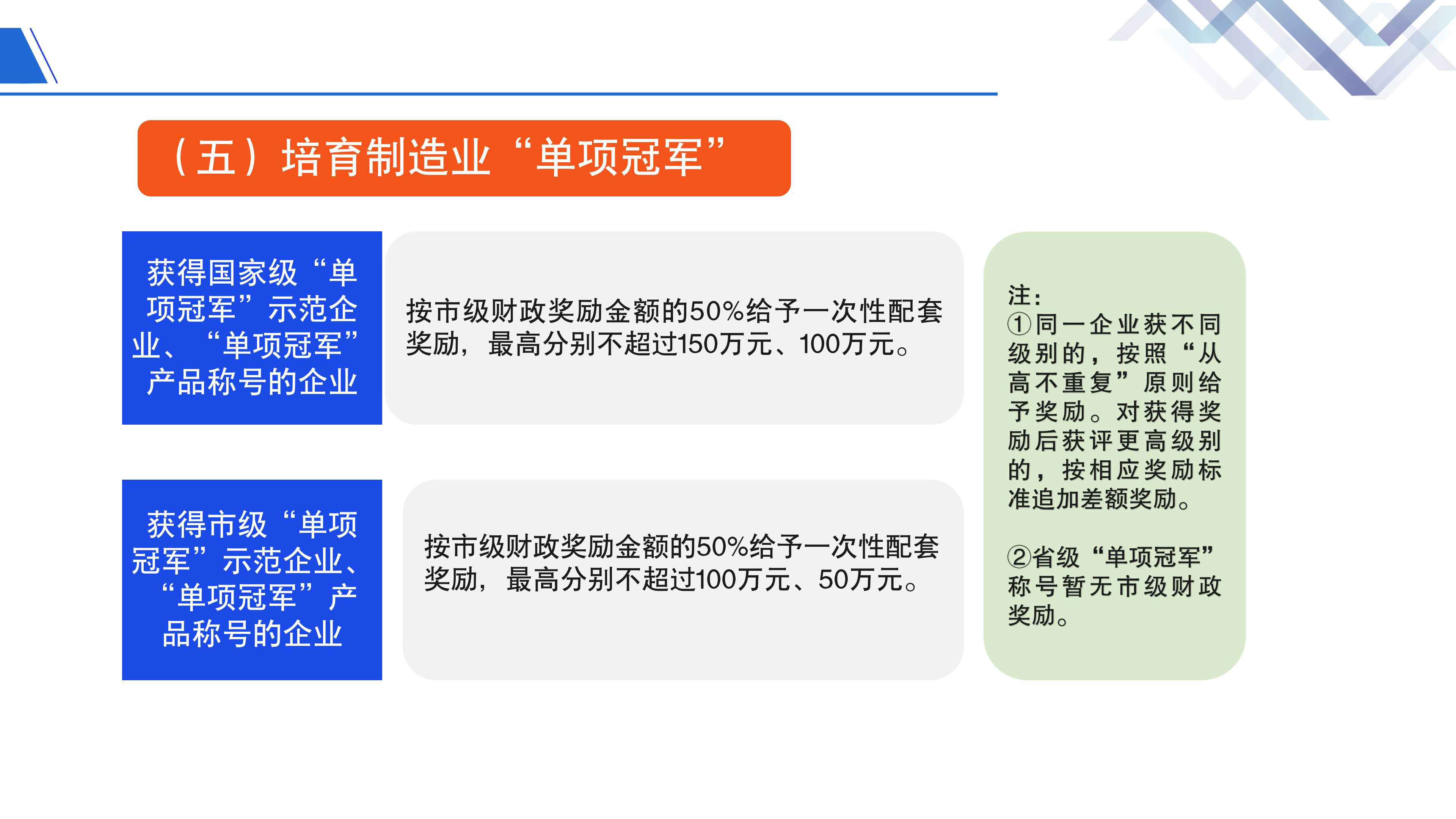 （五）培育制造业“单项冠军”

获得国家级“单项冠军”示范企业、“单项冠军”产品称号的企业

按市级财政奖励金额的50%给予一次性配套奖励，最高分别不超过150万元、100万元。

获得市级“单项冠军”示范企业、“单项冠军”产品称号的企业

按市级财政奖励金额的50%给予一次性配套奖励，最高分别不超过100万元、50万元。

注：
①同一企业获不同级别的，按照“从高不重复”原则给予奖励。对获得奖励后获评更高级别的，按相应奖励标准追加差额奖励。

②省级“单项冠军”称号暂无市级财政奖励。